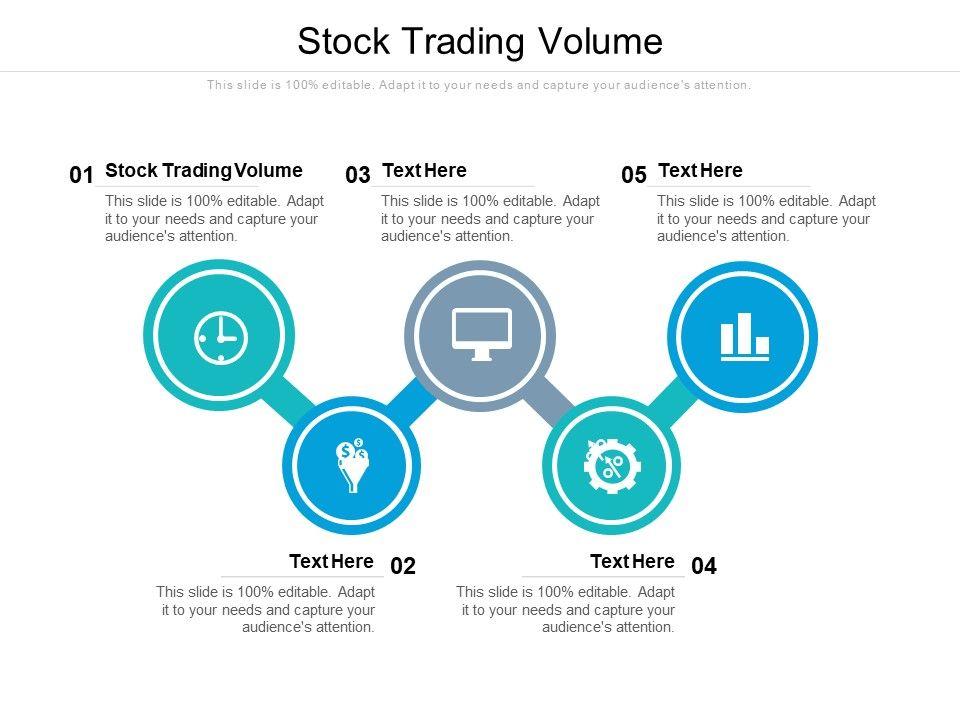 Stock Trading Volume

This slide is 100% editable. Adapt it to your needs and capture your audience's attention.

01 Stock Trading Volume
This slide is 100% editable. Adapt it to your needs and capture your audience's attention.

03 Text Here
This slide is 100% editable. Adapt it to your needs and capture your audience's attention.

05 Text Here
This slide is 100% editable. Adapt it to your needs and capture your audience's attention.

Text Here 02
This slide is 100% editable. Adapt it to your needs and capture your audience's attention.

Text Here 04
This slide is 100% editable. Adapt it to your needs and capture your audience's attention.